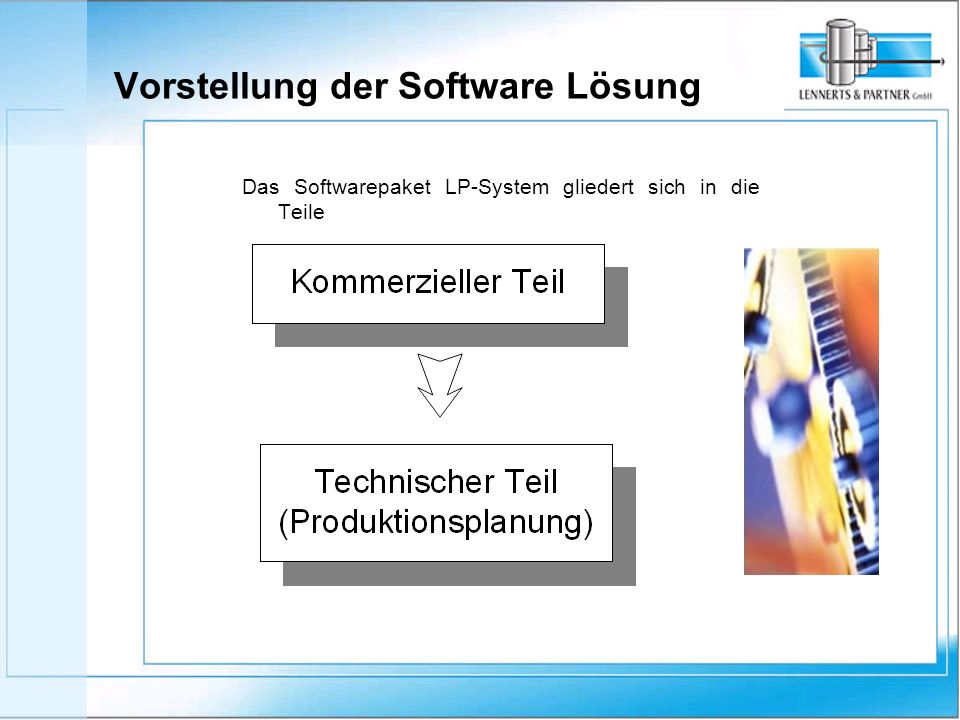 Vorstellung der Software Lösung

LENNERTS & PARTNER GmbH

Das Softwarepaket LP-System gliedert sich in die Teile

Kommerzieller Teil

Technischer Teil (Produktionsplanung)